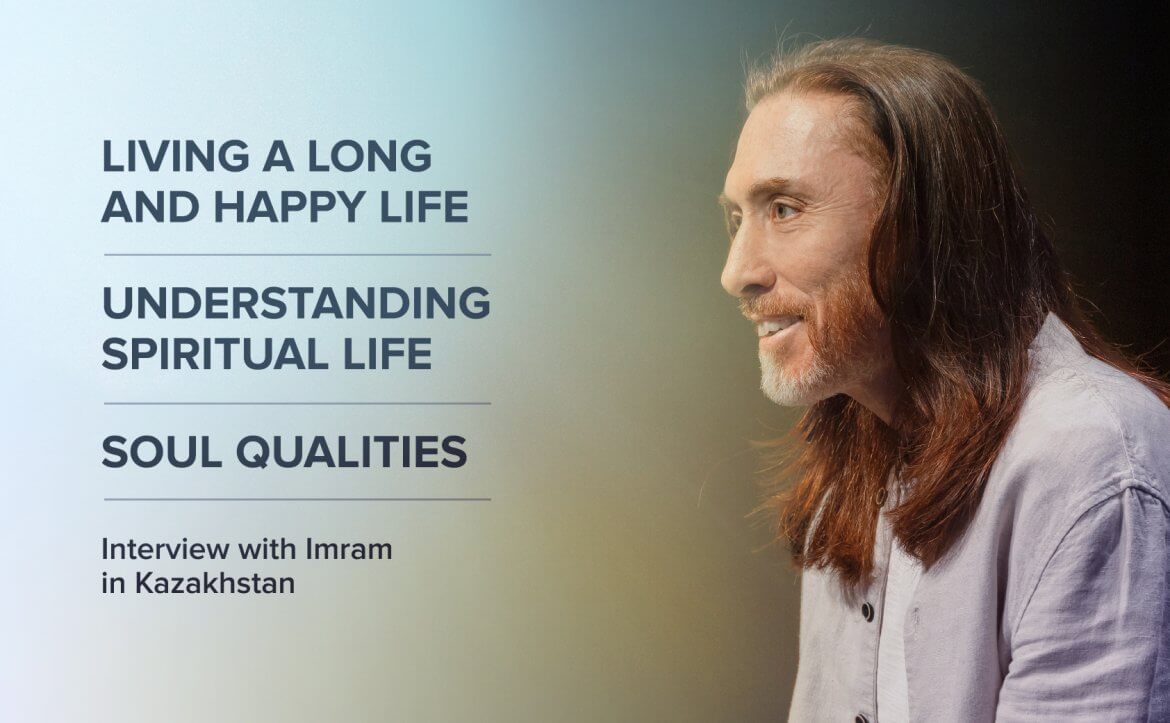 LIVING A LONG AND HAPPY LIFE

UNDERSTANDING SPIRITUAL LIFE

SOUL QUALITIES

Interview with Imram in Kazakhstan